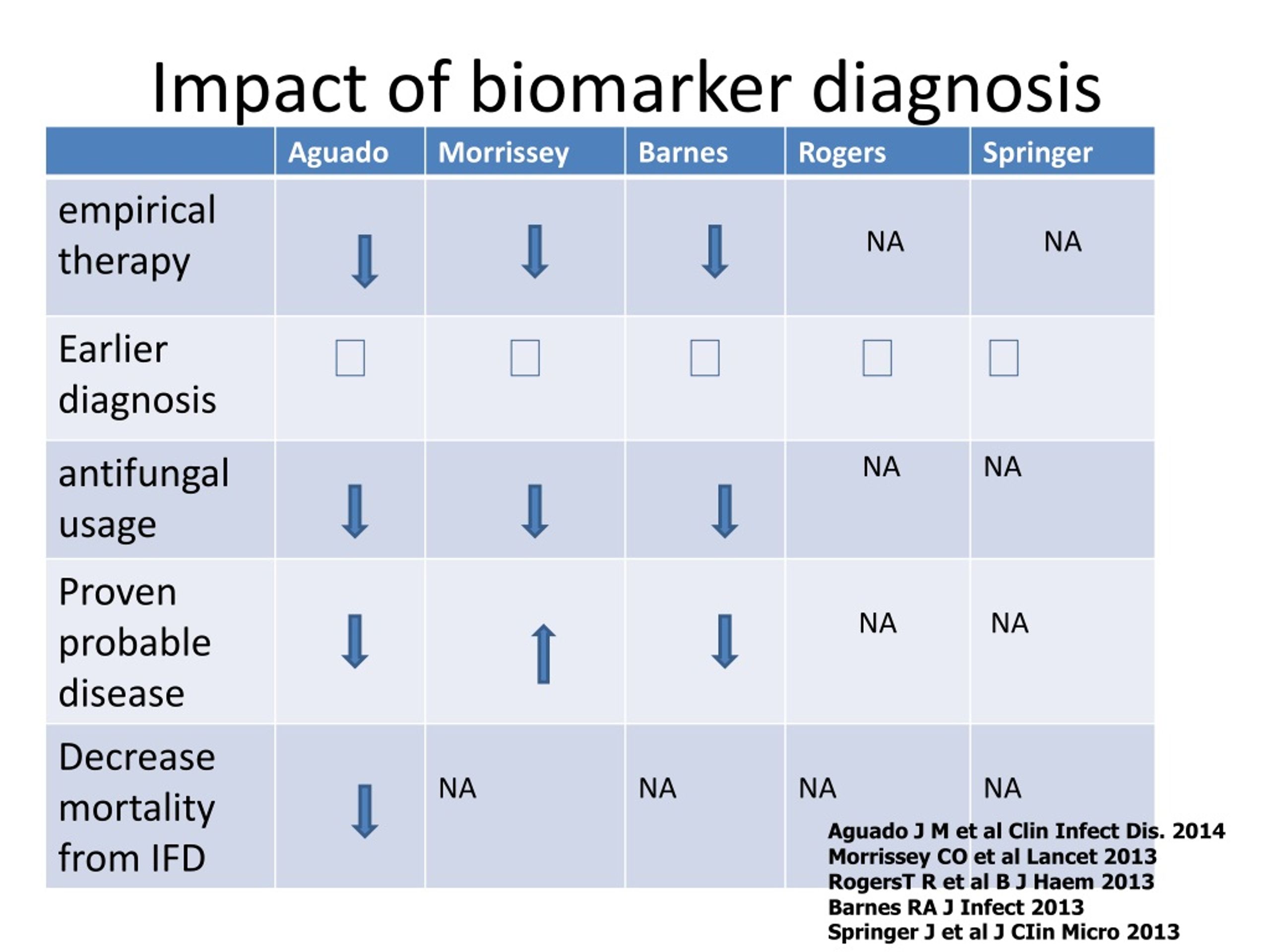 Impact of biomarker diagnosis

| | Aguado | Morrissey | Barnes | Rogers | Springer |
|---|---|---|---|---|---|
| empirical therapy | ↓ | ↓ | ↓ | NA | NA |
| Earlier diagnosis | □ | □ | □ | □ | □ |
| antifungal usage | ↓ | ↓ | ↓ | NA | NA |
| Proven probable disease | ↓ | ↑ | ↓ | NA | NA |
| Decrease mortality from IFD | ↓ | NA | NA | NA | NA |

Aguado J M et al Clin Infect Dis. 2014
Morrissey CO et al Lancet 2013
RogersT R et al B J Haem 2013
Barnes RA J Infect 2013
Springer J et al J CIin Micro 2013